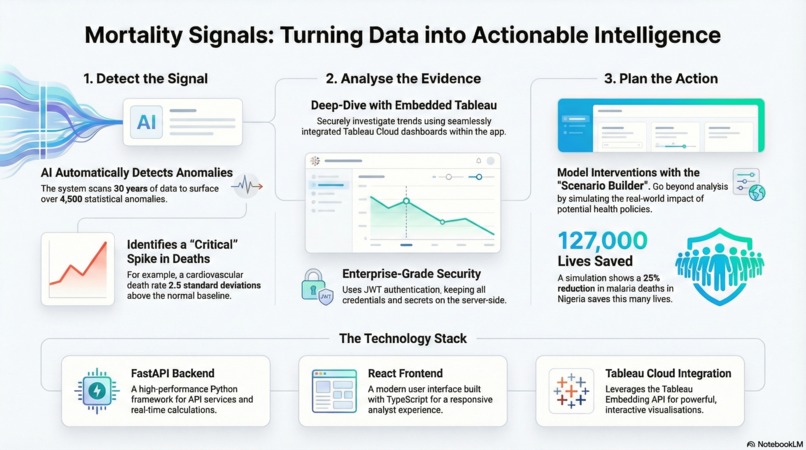 Mortality Signals: Turning Data into Actionable Intelligence

1. Detect the Signal

AI

AI Automatically Detects Anomalies

The system scans 30 years of data to surface over 4,500 statistical anomalies.

Identifies a "Critical" Spike in Deaths

For example, a cardiovascular death rate 2.5 standard deviations above the normal baseline.

2. Analyse the Evidence

Deep-Dive with Embedded Tableau

Securely investigate trends using seamlessly integrated Tableau Cloud dashboards within the app.

Enterprise-Grade Security

JWT

Uses JWT authentication, keeping all credentials and secrets on the server-side.

3. Plan the Action

Model Interventions with the "Scenario Builder". Go beyond analysis by simulating the real-world impact of potential health policies.

127,000

Lives Saved

A simulation shows a 25% reduction in malaria deaths in Nigeria saves this many lives.

The Technology Stack

FastAPI Backend

A high-performance Python framework for API services and real-time calculations.

React Frontend

A modern user interface built with TypeScript for a responsive analyst experience.

Tableau Cloud Integration

Leverages the Tableau Embedding API for powerful, interactive visualisations.

NotebookLM